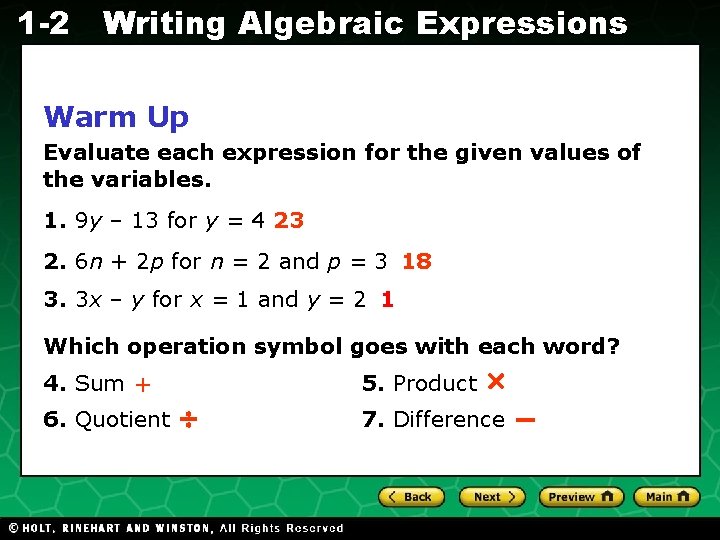 1-2 Writing Algebraic Expressions

Warm Up

Evaluate each expression for the given values of the variables.

1. $9y - 13$ for $y = 4$ 23

2. $6n + 2p$ for $n = 2$ and $p = 3$ 18

3. $3x - y$ for $x = 1$ and $y = 2$ 1

Which operation symbol goes with each word?

4. Sum $+$

5. Product $\times$

6. Quotient $\div$

7. Difference $-$

Back Next Preview Main

© HOLT, RINEHART AND WINSTON, All Rights Reserved